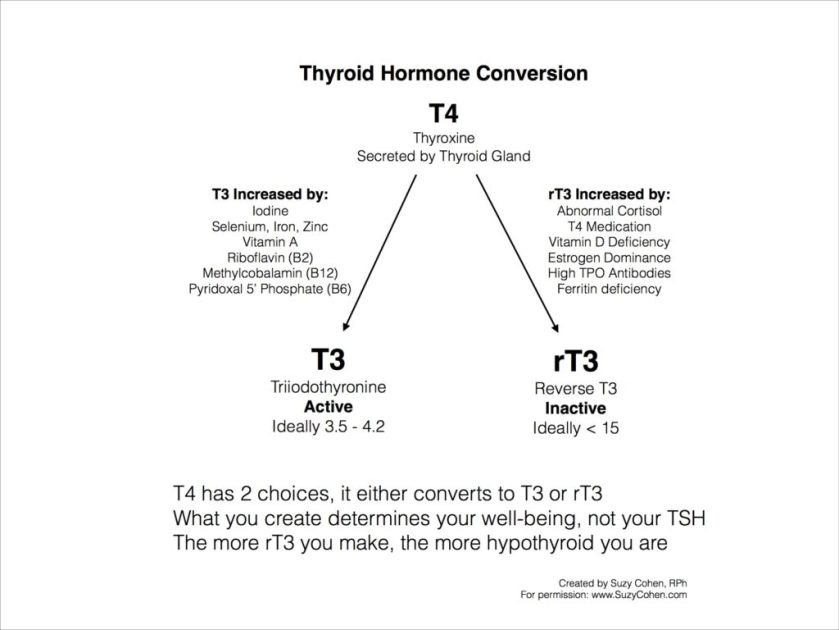 Thyroid Hormone Conversion

T4
Thyroxine
Secreted by Thyroid Gland

T3 Increased by:
Iodine
Selenium, Iron, Zinc
Vitamin A
Riboflavin (B2)
Methylcobalamin (B12)
Pyridoxal 5' Phosphate (B6)

rT3 Increased by:
Abnormal Cortisol
T4 Medication
Vitamin D Deficiency
Estrogen Dominance
High TPO Antibodies
Ferritin deficiency

T3
Triiodothyronine
Active
Ideally 3.5 - 4.2

rT3
Reverse T3
Inactive
Ideally < 15

T4 has 2 choices, it either converts to T3 or rT3
What you create determines your well-being, not your TSH
The more rT3 you make, the more hypothyroid you are

Created by Suzy Cohen, RPh
For permission: www.SuzyCohen.com